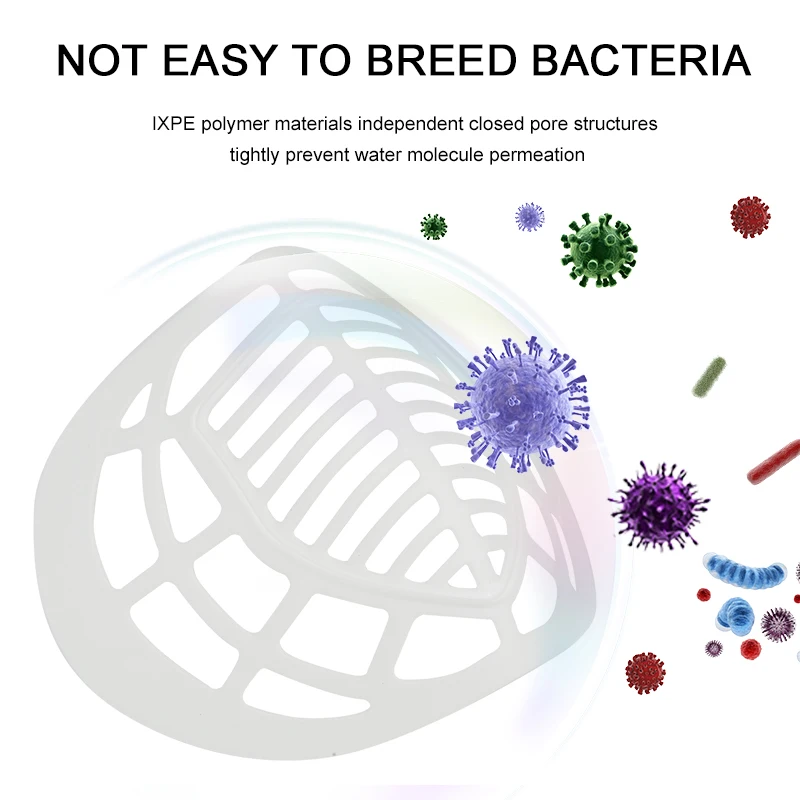 NOT EASY TO BREED BACTERIA

IXPE polymer materials independent closed pore structures tightly prevent water molecule permeation